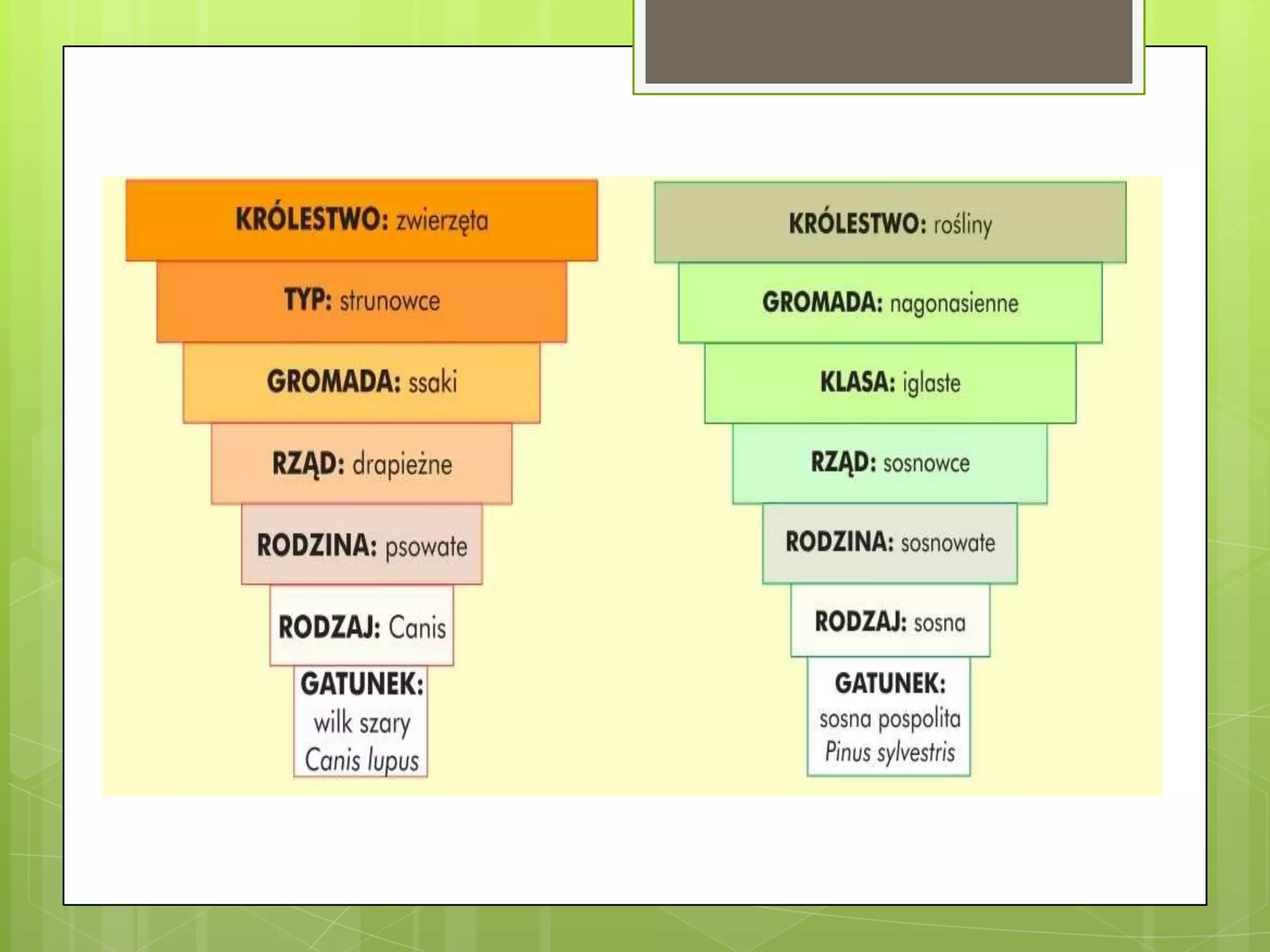 KRÓLESTWO: zwierzęta

TYP: strunowce

GROMADA: ssaki

RZĄD: drapieżne

RODZINA: psowate

RODZAJ: Canis

GATUNEK: wilk szary Canis lupus

KRÓLESTWO: rośliny

GROMADA: nagonasienne

KLASA: iglaste

RZĄD: sosnowce

RODZINA: sosnowate

RODZAJ: sosna

GATUNEK: sosna pospolita Pinus sylvestris